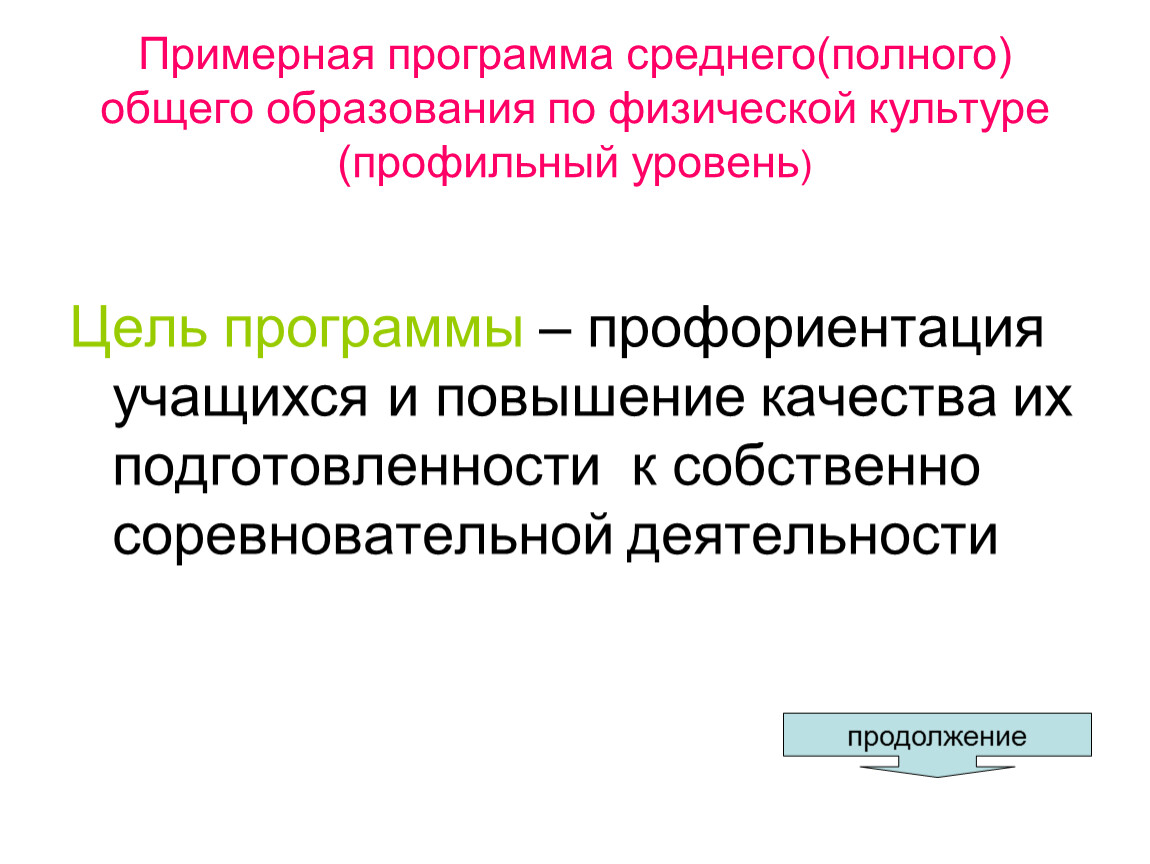 Примерная программа среднего(полного) общего образования по физической культуре (профильный уровень)

Цель программы – профориентация учащихся и повышение качества их подготовленности к собственно соревновательной деятельности

продолжение